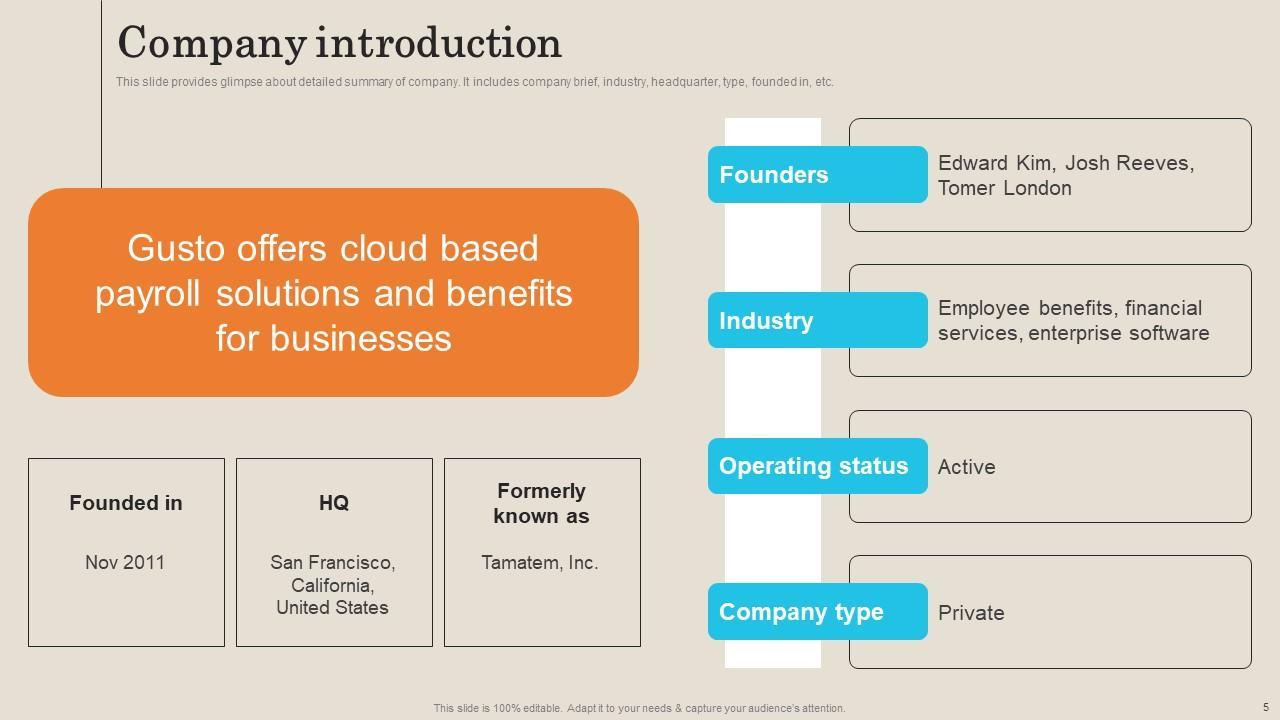 Company introduction

This slide provides glimpse about detailed summary of company. It includes company brief, industry, headquarter, type, founded in, etc.

Gusto offers cloud based payroll solutions and benefits for businesses

Founded in

Nov 2011

HQ

San Francisco, California, United States

Formerly known as

Tamatem, Inc.

Founders

Edward Kim, Josh Reeves, Tomer London

Industry

Employee benefits, financial services, enterprise software

Operating status

Active

Company type

Private

This slide is 100% editable. Adapt it to your needs & capture your audience's attention.

5